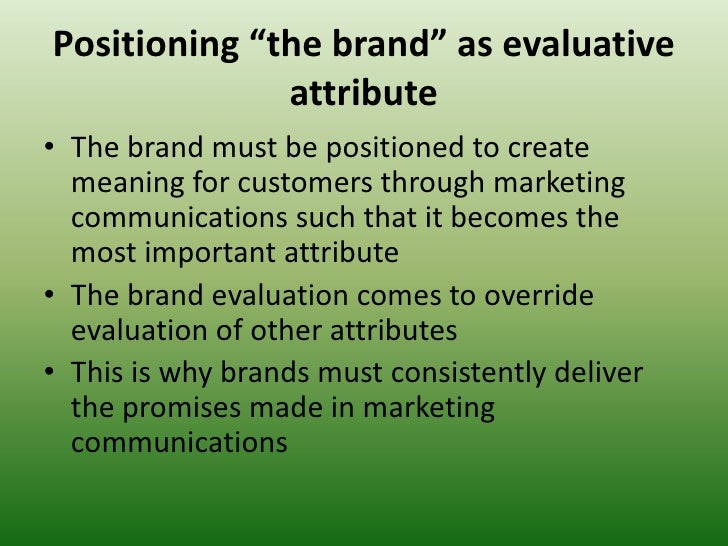 Positioning “the brand” as evaluative attribute

• The brand must be positioned to create meaning for customers through marketing communications such that it becomes the most important attribute
• The brand evaluation comes to override evaluation of other attributes
• This is why brands must consistently deliver the promises made in marketing communications